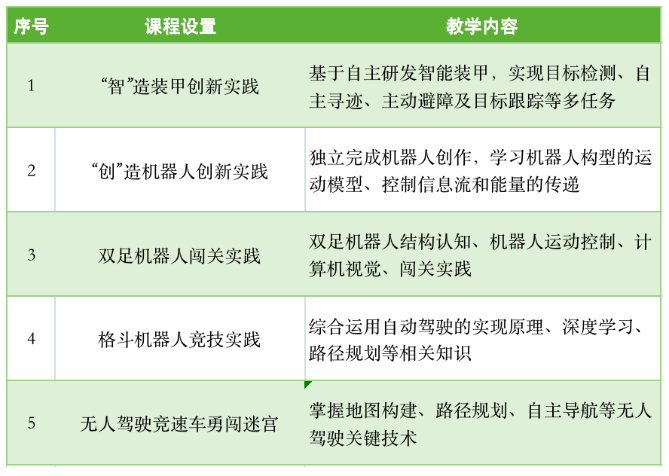 | 序号 | 课程设置 | 教学内容 |
|---|---|---|
| 1 | “智”造装甲创新实践 | 基于自主研发智能装甲，实现目标检测、自主寻迹、主动避障及目标跟踪等多任务 |
| 2 | “创”造机器人创新实践 | 独立完成机器人创作，学习机器人构型的运动模型、控制信息流和能量的传递 |
| 3 | 双足机器人闯关实践 | 双足机器人结构认知、机器人运动控制、计算机视觉、闯关实践 |
| 4 | 格斗机器人竞技实践 | 综合运用自动驾驶的实现原理、深度学习、路径规划等相关知识 |
| 5 | 无人驾驶竞速车勇闯迷宫 | 掌握地图构建、路径规划、自主导航等无人驾驶关键技术 |